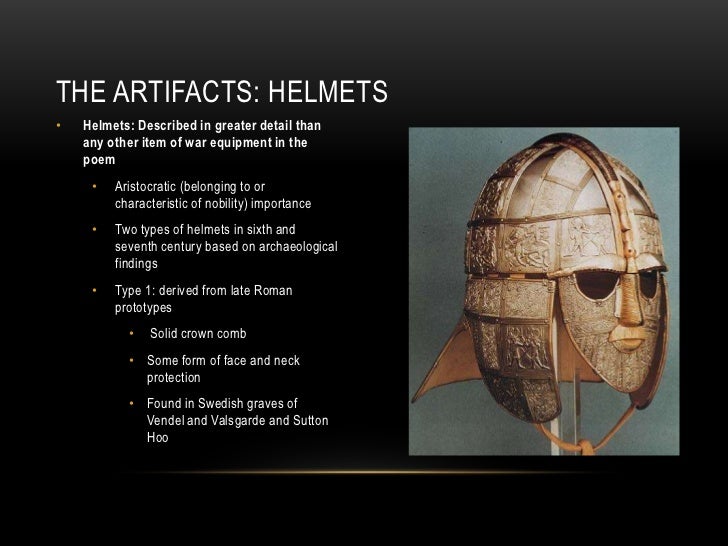 THE ARTIFACTS: HELMETS

• Helmets: Described in greater detail than any other item of war equipment in the poem

• Aristocratic (belonging to or characteristic of nobility) importance

• Two types of helmets in sixth and seventh century based on archaeological findings

• Type 1: derived from late Roman prototypes

• Solid crown comb

• Some form of face and neck protection

• Found in Swedish graves of Vendel and Valsgarde and Sutton Hoo